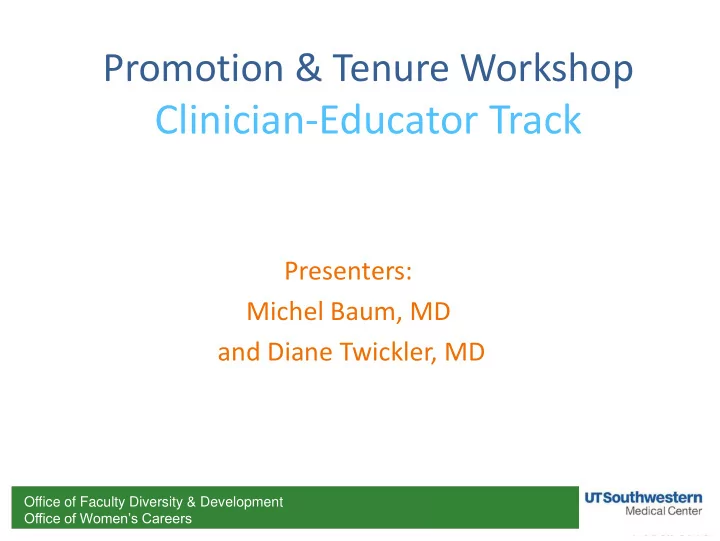 Promotion & Tenure Workshop
Clinician-Educator Track

Presenters:
Michel Baum, MD
and Diane Twickler, MD

Office of Faculty Diversity & Development
Office of Women's Careers

UTSouthwestern
Medical Center